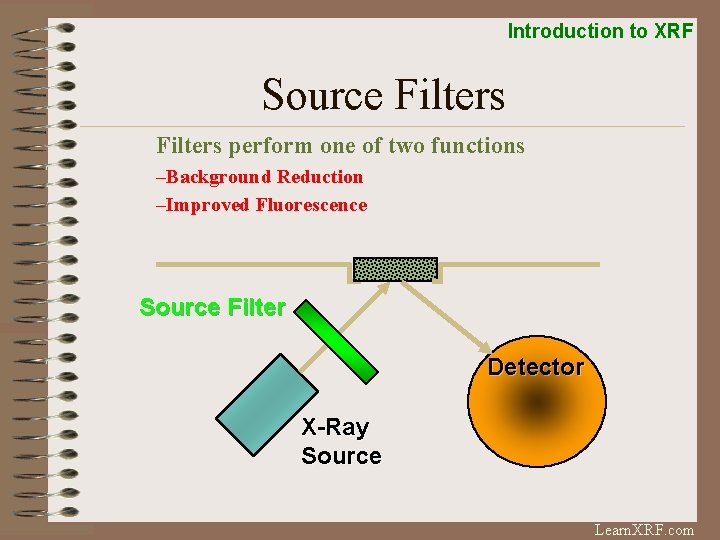 Introduction to XRF

Source Filters

Filters perform one of two functions

–Background Reduction

–Improved Fluorescence

Source Filter

Detector

X-Ray Source

LearnXRF.com